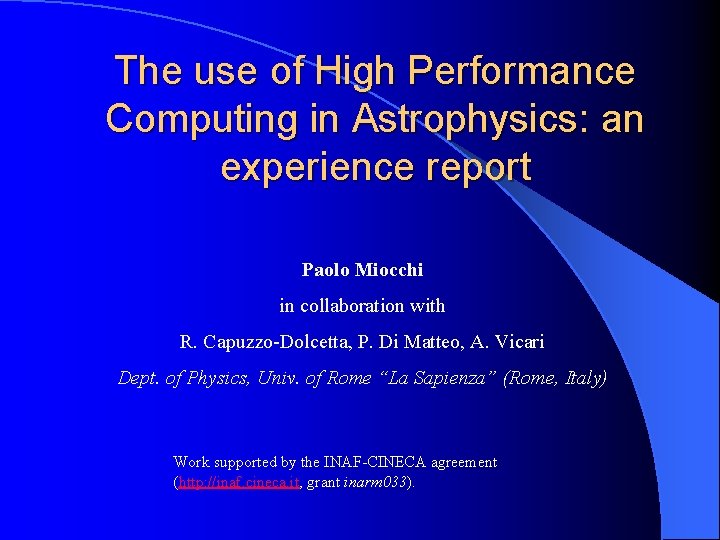 The use of High Performance Computing in Astrophysics: an experience report

Paolo Miocchi

in collaboration with

R. Capuzzo-Dolcetta, P. Di Matteo, A. Vicari

Dept. of Physics, Univ. of Rome “La Sapienza” (Rome, Italy)

Work supported by the INAF-CINECA agreement (http://inaf.cineca.it, grant inarm033).